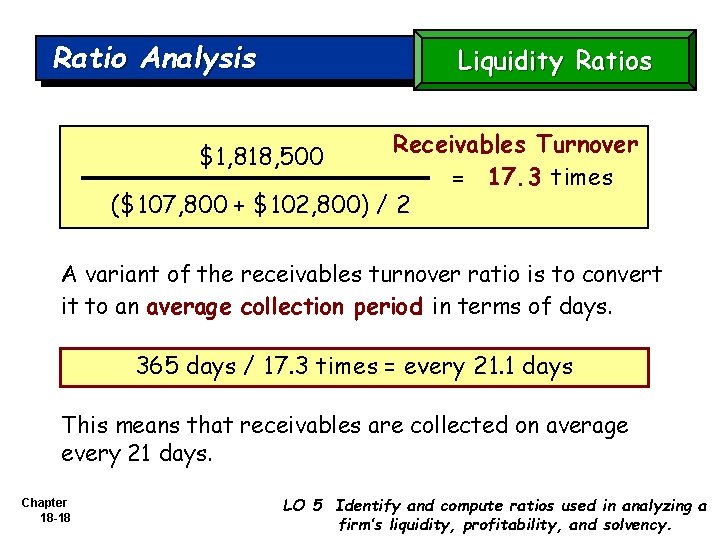 Ratio Analysis

Liquidity Ratios

Receivables Turnover

$\frac{\$1,818,500}{(\$107,800 + \$102,800) / 2} = 17.3$ times

A variant of the receivables turnover ratio is to convert it to an average collection period in terms of days.

365 days / 17.3 times = every 21.1 days

This means that receivables are collected on average every 21 days.

Chapter 18-18

LO 5 Identify and compute ratios used in analyzing a firm's liquidity, profitability, and solvency.